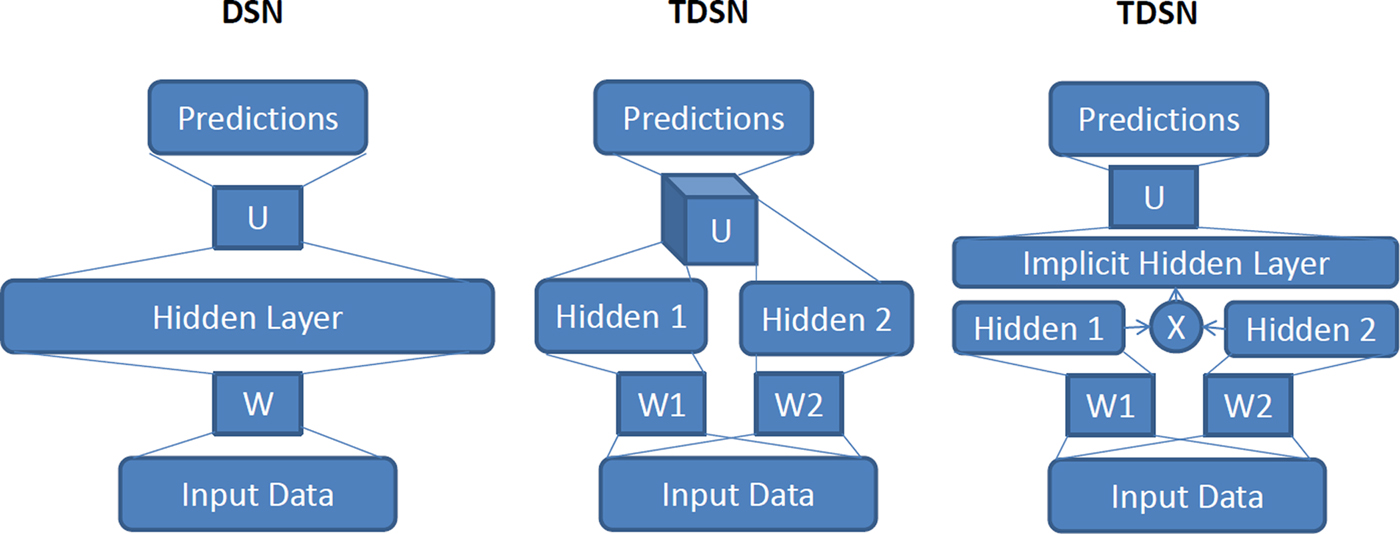 DSN

Predictions

U

Hidden Layer

W

Input Data

TDSN

Predictions

U

Hidden 1

Hidden 2

W1

W2

Input Data

TDSN

Predictions

U

Implicit Hidden Layer

Hidden 1

X

Hidden 2

W1

W2

Input Data